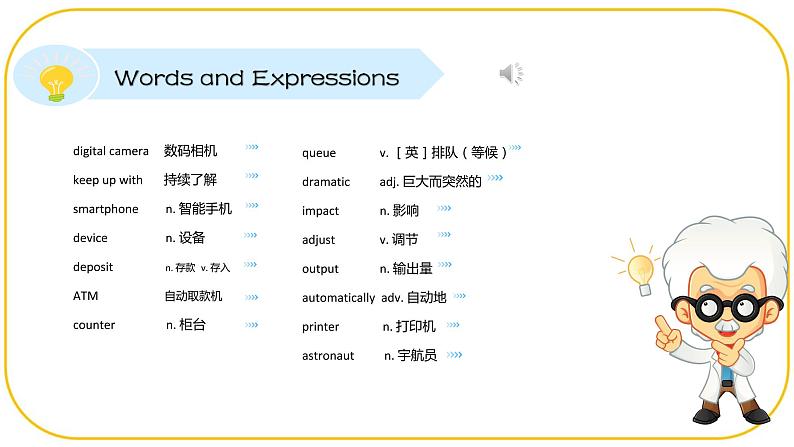 Words and Expressions

digital camera 数码相机
keep up with 持续了解
smartphone n. 智能手机
device n. 设备
deposit n. 存款 v. 存入
ATM 自动取款机
counter n. 柜台

queue v. ［英］排队（等候）
dramatic adj. 巨大而突然的
impact n. 影响
adjust v. 调节
output n. 输出量
automatically adv. 自动地
printer n. 打印机
astronaut n. 宇航员